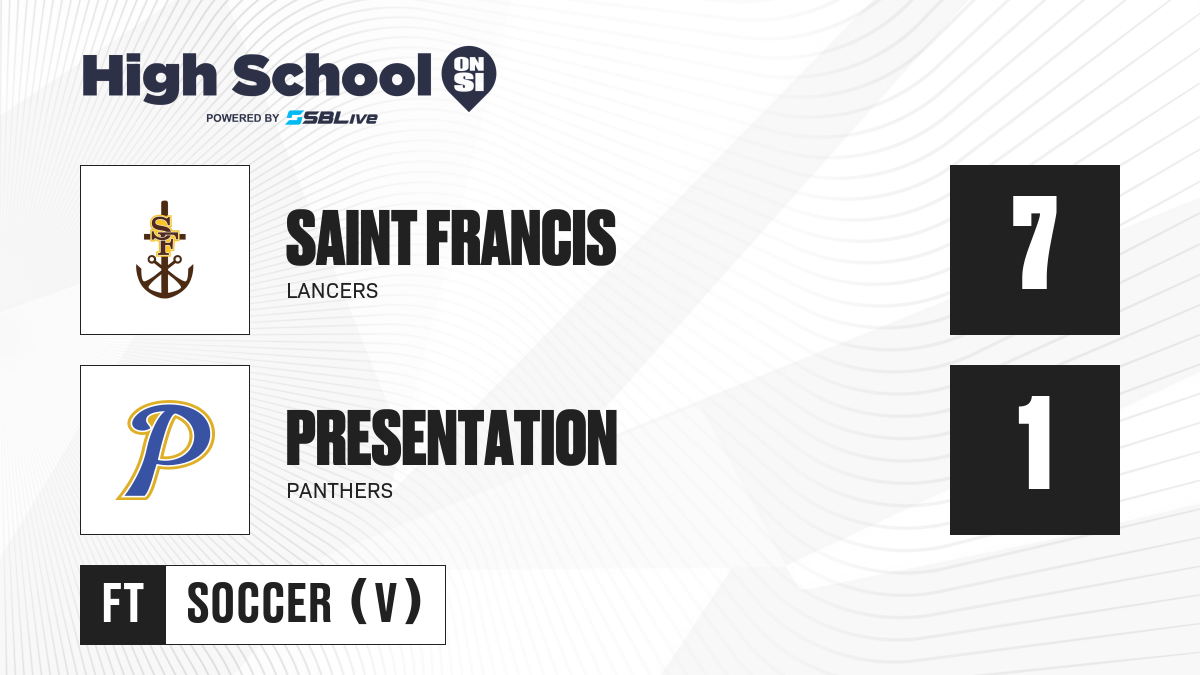 High School ON SI
POWERED BY SBLive

SF

SAINT FRANCIS
LANCERS

7

P

PRESENTATION
PANTHERS

1

FT SOCCER (V)